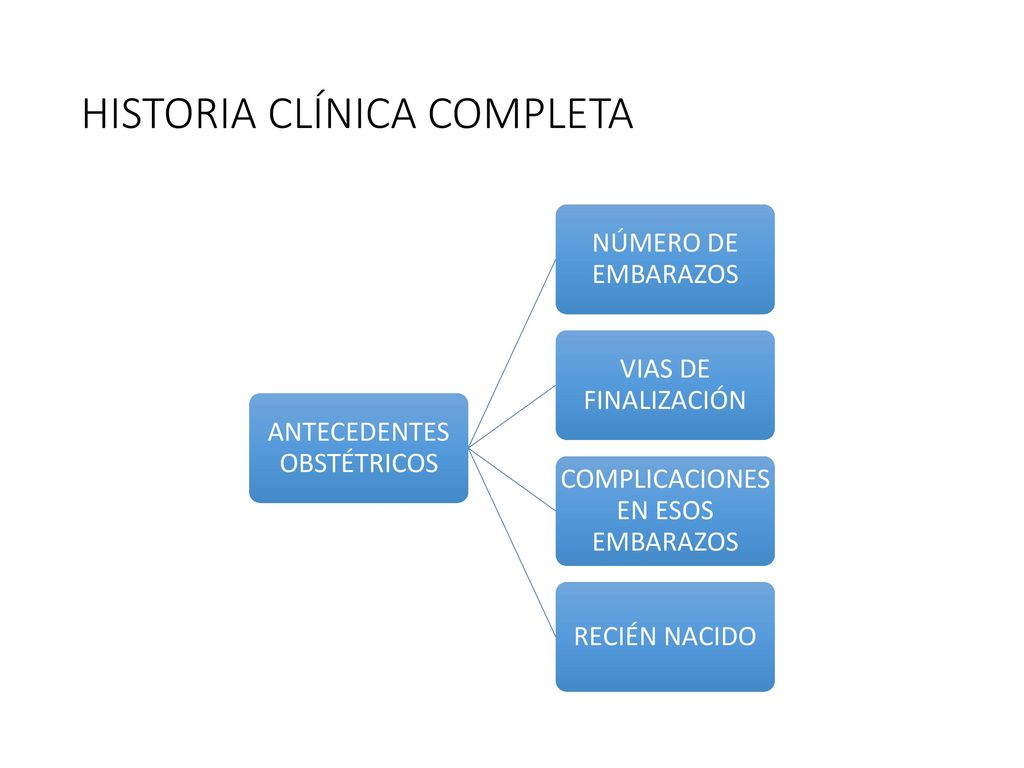 HISTORIA CLÍNICA COMPLETA

ANTECEDENTES OBSTÉTRICOS

NÚMERO DE EMBARAZOS

VIAS DE FINALIZACIÓN

COMPLICACIONES EN ESOS EMBARAZOS

RECIÉN NACIDO